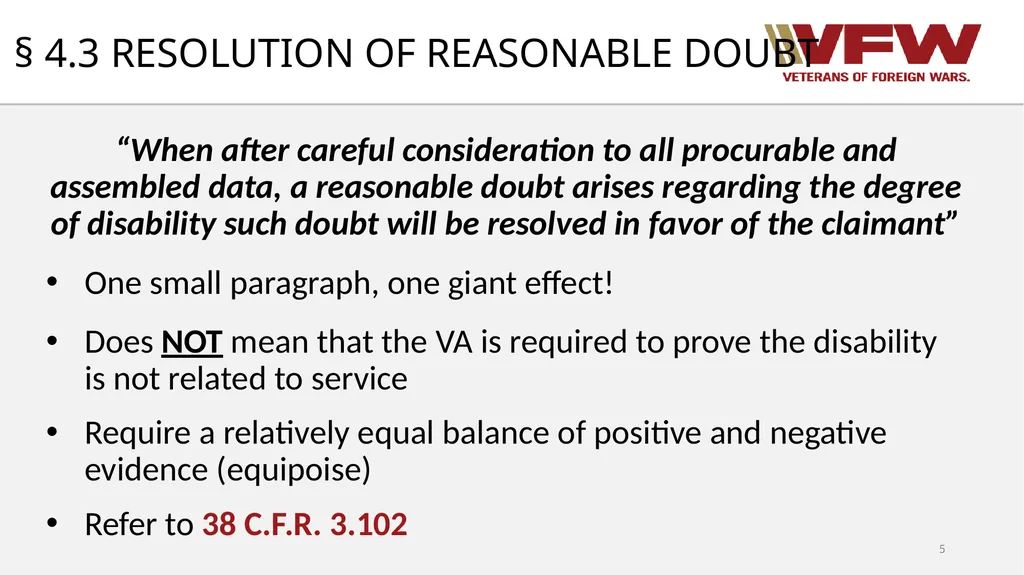 § 4.3 RESOLUTION OF REASONABLE DOUBT

VFW
VETERANS OF FOREIGN WARS.

“When after careful consideration to all procurable and assembled data, a reasonable doubt arises regarding the degree of disability such doubt will be resolved in favor of the claimant”

• One small paragraph, one giant effect!

• Does NOT mean that the VA is required to prove the disability is not related to service

• Require a relatively equal balance of positive and negative evidence (equipoise)

• Refer to 38 C.F.R. 3.102

5